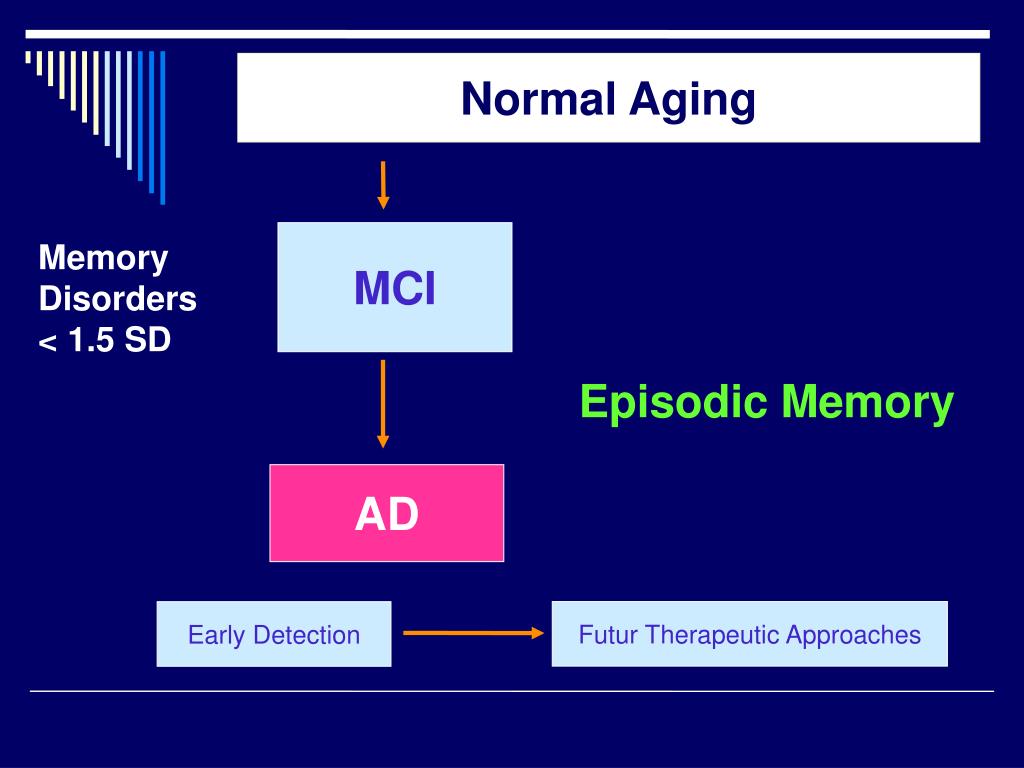 Normal Aging

Memory Disorders < 1.5 SD

MCI

Episodic Memory

AD

Early Detection

Futur Therapeutic Approaches